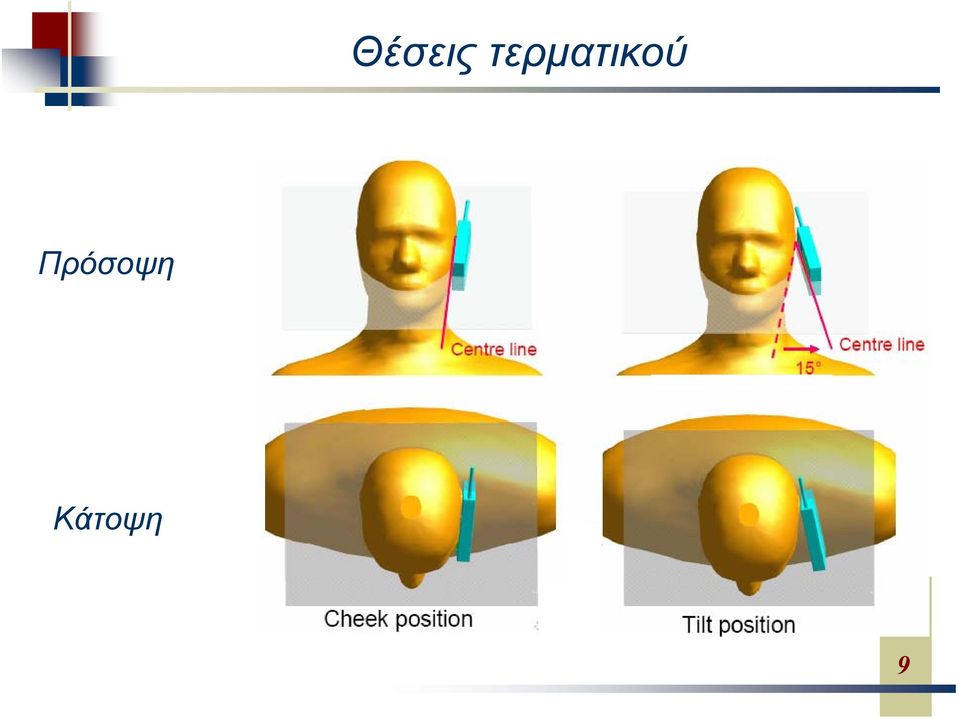 Θέσεις τερματικού

Πρόσοψη

Centre line

Centre line

15°

Κάτοψη

Cheek position

Tilt position

9